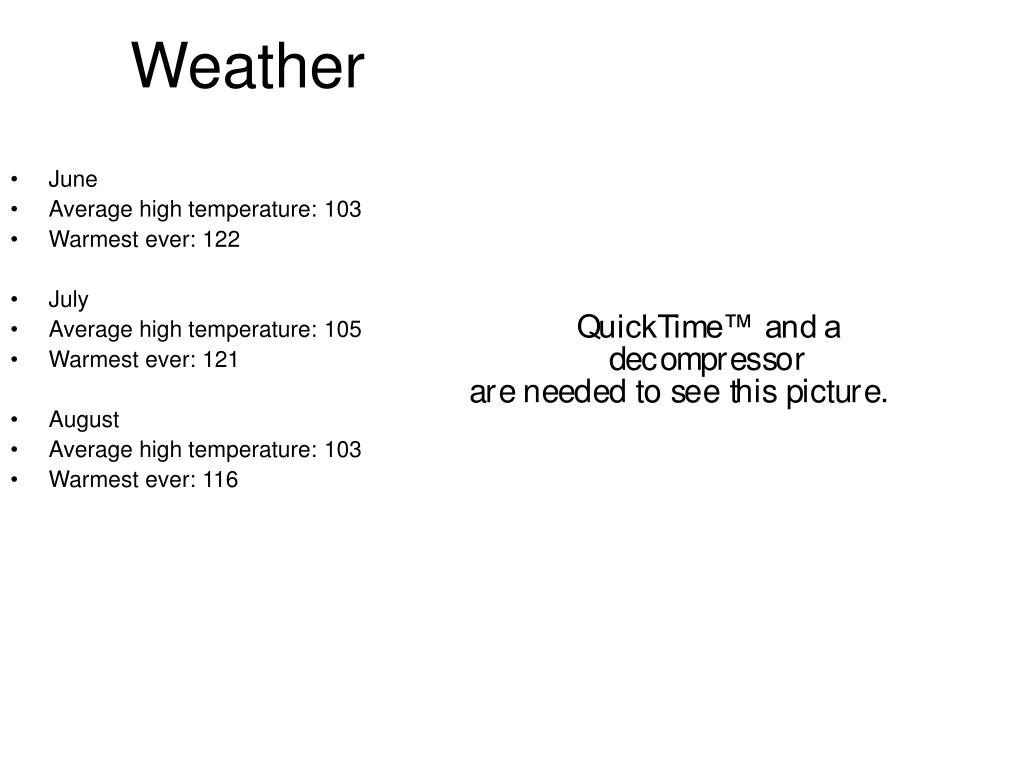 Weather

• June
• Average high temperature: 103
• Warmest ever: 122

• July
• Average high temperature: 105
• Warmest ever: 121

• August
• Average high temperature: 103
• Warmest ever: 116

QuickTime™ and a decompressor are needed to see this picture.